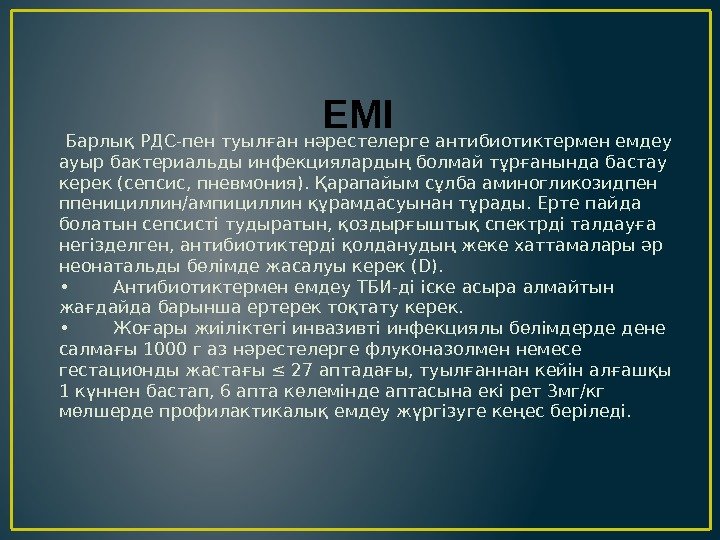 ЕМІ

Барлық РДС-пен туылған нәрестелерге антибиотиктермен емдеу ауыр бактериальды инфекциялардың болмай тұрғанында бастау керек (сепсис, пневмония). Қарапайым сұлба аминогликозидпен ппенициллин/ампициллин құрамдасуынан тұрады. Ерте пайда болатын сепсисті тудыратын, қоздырғыштық спектрді талдауға негізделген, антибиотиктерді қолданудың жеке хаттамалары әр неонатальды бөлімде жасалуы керек (D).

• Антибиотиктермен емдеу ТБИ-ді іске асыра алмайтын жағдайда барынша ертерек тоқтату керек.

• Жоғары жиіліктегі инвазивті инфекциялы бөлімдерде дене салмағы 1000 г аз нәрестелерге флуконазолмен немесе гестационды жастағы ≤ 27 аптадағы, туылғаннан кейін алғашқы 1 күннен бастап, 6 апта көлемінде аптасына екі рет 3мг/кг мөлшерде профилактикалық емдеу жүргізуге кеңес беріледі.